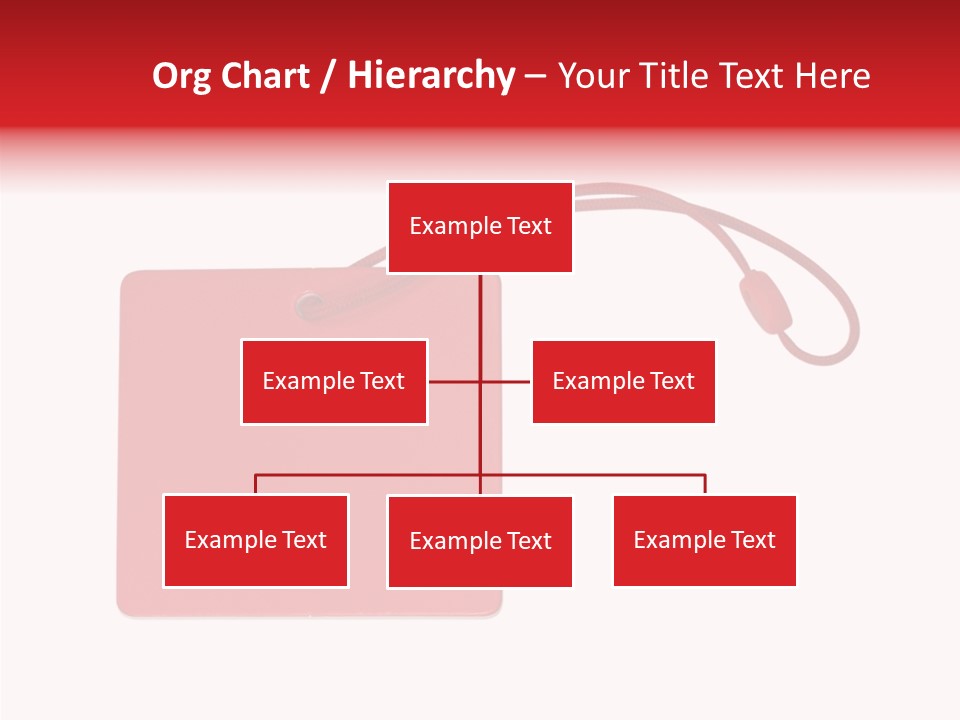 Org Chart / Hierarchy – Your Title Text Here

Example Text

Example Text

Example Text

Example Text

Example Text

Example Text